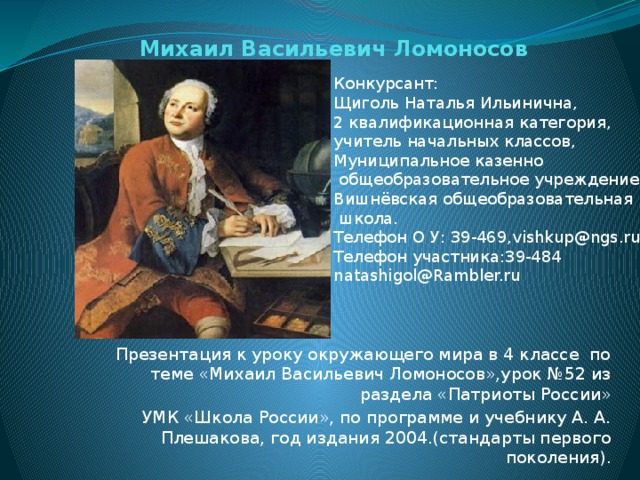 Михаил Васильевич Ломоносов

Конкурсант:
Щиголь Наталья Ильинична,
2 квалификационная категория,
учитель начальных классов,
Муниципальное казенно общеобразовательное учреждение
Вишнёвская общеобразовательная школа.
Телефон О У: 39-469,vishkup@ngs.ru
Телефон участника:39-484
natashigol@Rambler.ru

Презентация к уроку окружающего мира в 4 классе по теме «Михаил Васильевич Ломоносов»,урок №52 из раздела «Патриоты России»

УМК «Школа России», по программе и учебнику А. А. Плешакова, год издания 2004.(стандарты первого поколения).